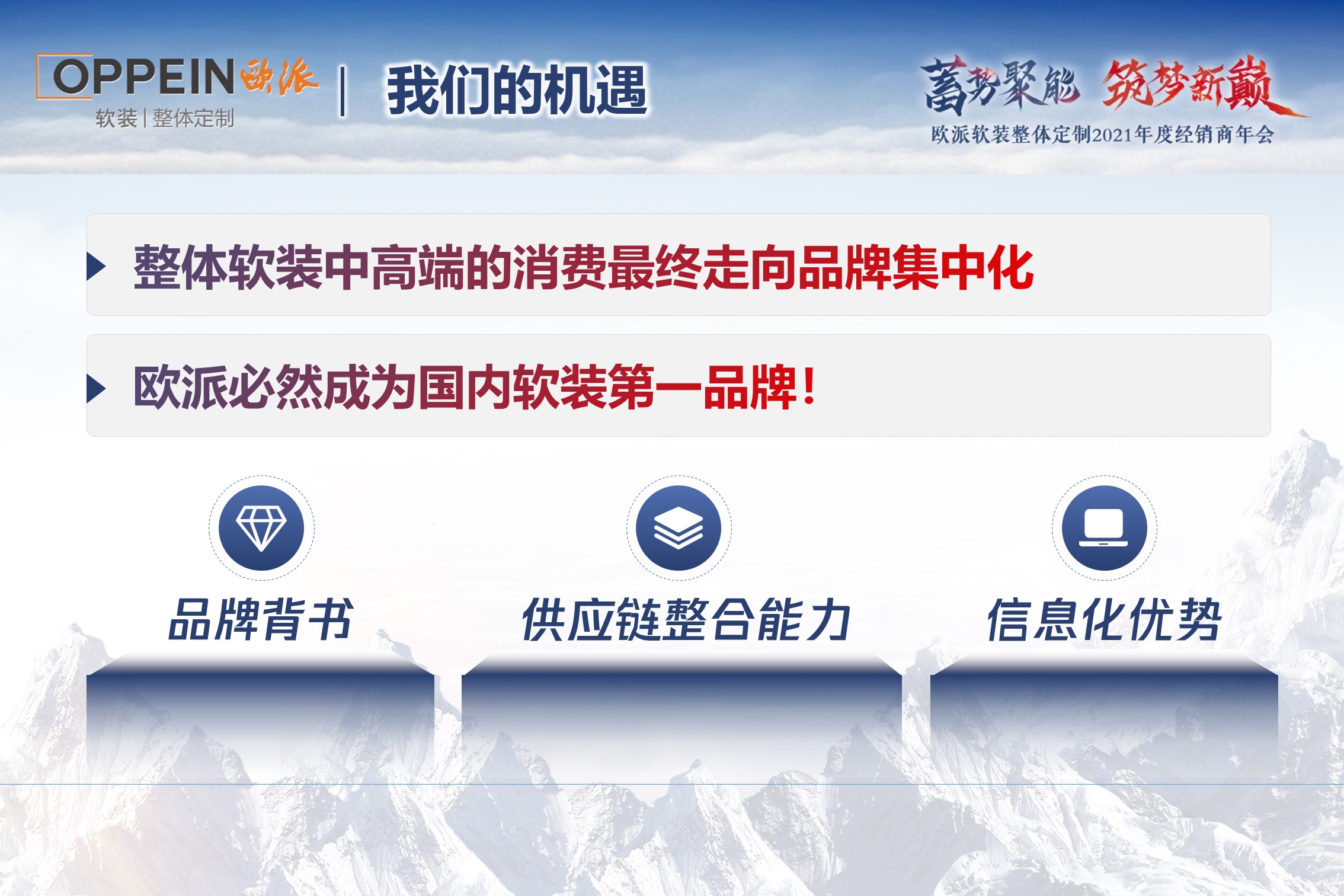 OPPEIN 欧派
软装 | 整体定制

我们的机遇

蓄势聚能 筑梦新巅
欧派软装整体定制2021年度经销商年会

整体软装中高端的消费最终走向品牌集中化

欧派必然成为国内软装第一品牌!

品牌背书

供应链整合能力

信息化优势